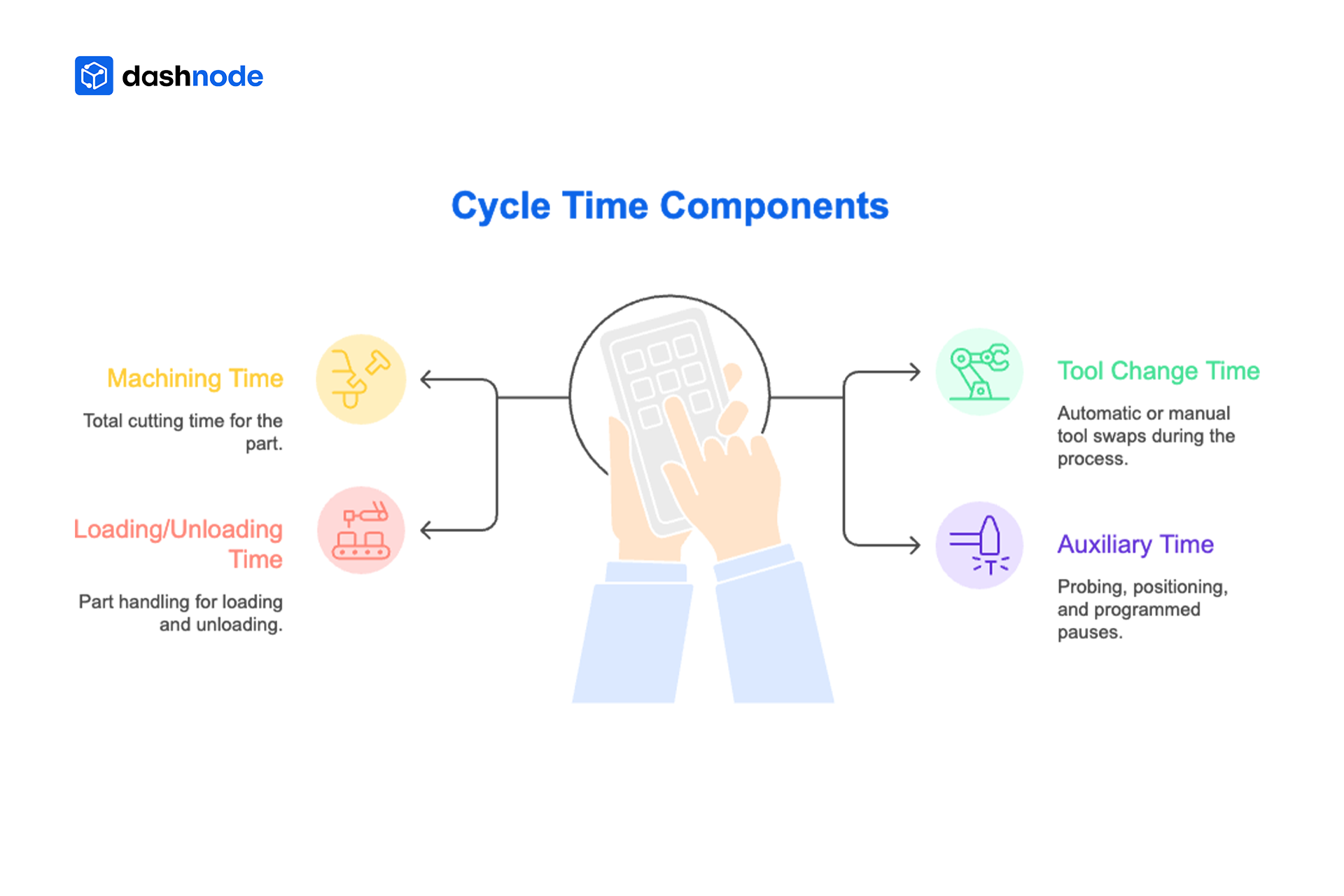 dashnode

Cycle Time Components

Machining Time

Total cutting time for the part.

Loading/Unloading Time

Part handling for loading and unloading.

Tool Change Time

Automatic or manual tool swaps during the process.

Auxiliary Time

Probing, positioning, and programmed pauses.